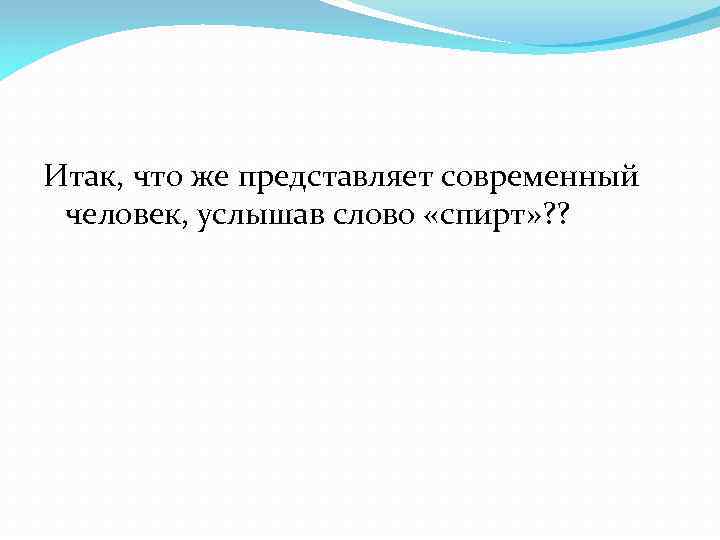 Итак, что же представляет современный человек, услышав слово «спирт»??